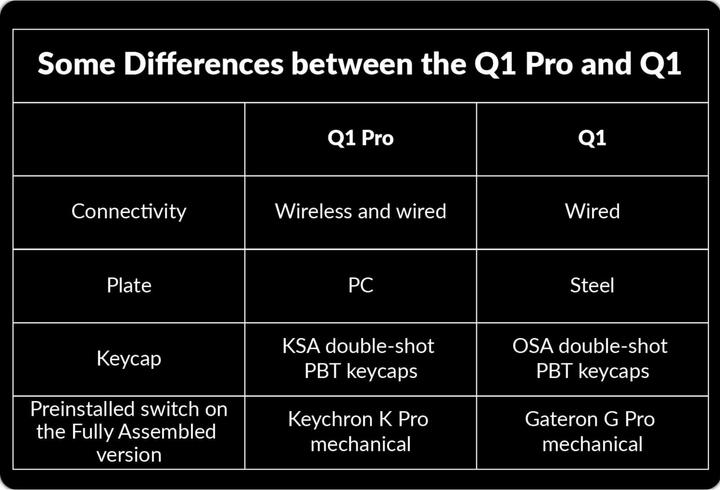 Some Differences between the Q1 Pro and Q1

| | Q1 Pro | Q1 |
|---|---|---|
| Connectivity | Wireless and wired | Wired |
| Plate | PC | Steel |
| Keycap | KSA double-shot PBT keycaps | OSA double-shot PBT keycaps |
| Preinstalled switch on the Fully Assembled version | Keychron K Pro mechanical | Gateron G Pro mechanical |